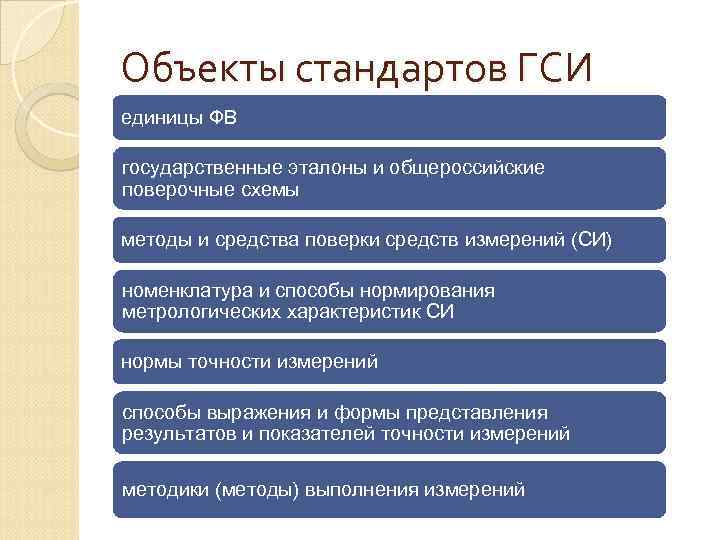 Объекты стандартов ГСИ

единицы ФВ

государственные эталоны и общероссийские поверочные схемы

методы и средства поверки средств измерений (СИ)

номенклатура и способы нормирования метрологических характеристик СИ

нормы точности измерений

способы выражения и формы представления результатов и показателей точности измерений

методики (методы) выполнения измерений